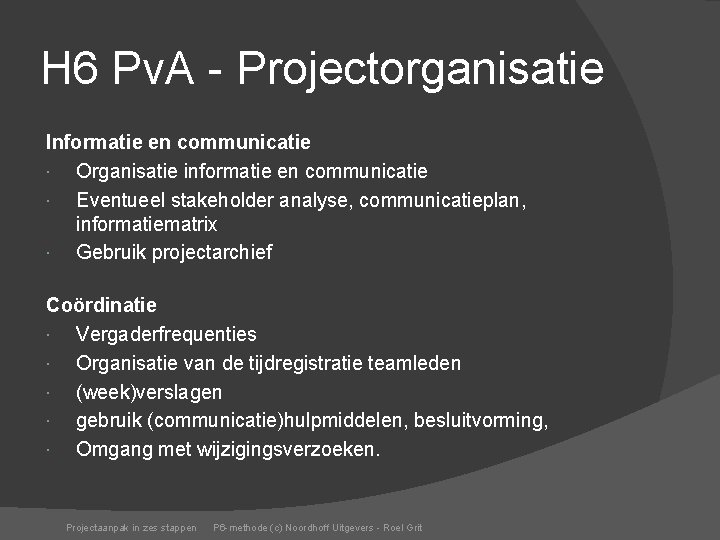 H6 PvA - Projectorganisatie

Informatie en communicatie
· Organisatie informatie en communicatie
· Eventueel stakeholder analyse, communicatieplan, informatiematrix
· Gebruik projectarchief

Coördinatie
· Vergaderfrequenties
· Organisatie van de tijdregistratie teamleden
· (week)verslagen
· gebruik (communicatie)hulpmiddelen, besluitvorming,
· Omgang met wijzigingsverzoeken.

Projectaanpak in zes stappen P6-methode (c) Noordhoff Uitgevers - Roel Grit